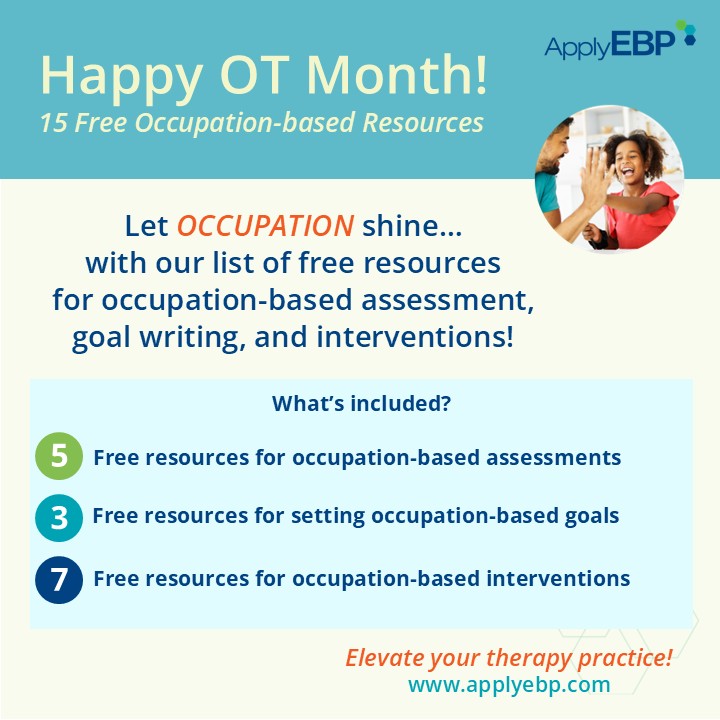 ApplyEBP

Happy OT Month!
15 Free Occupation-based Resources

Let OCCUPATION shine... with our list of free resources for occupation-based assessment, goal writing, and interventions!

What's included?

5 Free resources for occupation-based assessments

3 Free resources for setting occupation-based goals

7 Free resources for occupation-based interventions

Elevate your therapy practice!
www.applyebp.com